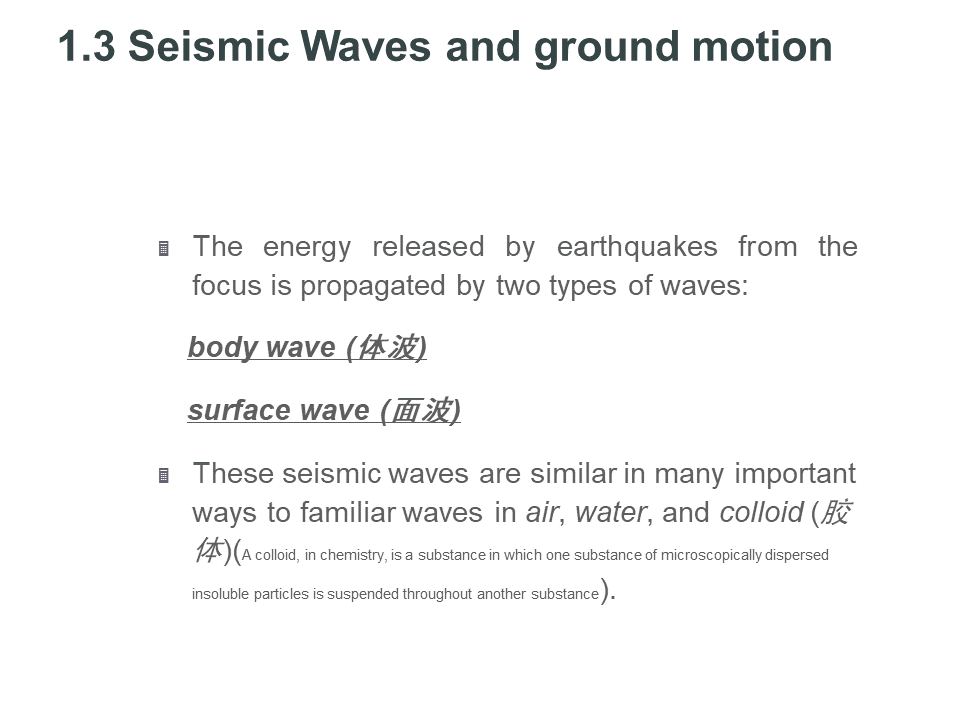 1.3 Seismic Waves and ground motion

The energy released by earthquakes from the focus is propagated by two types of waves:

body wave (体波)

surface wave (面波)

These seismic waves are similar in many important ways to familiar waves in air, water, and colloid (胶体)(A colloid, in chemistry, is a substance in which one substance of microscopically dispersed insoluble particles is suspended throughout another substance).